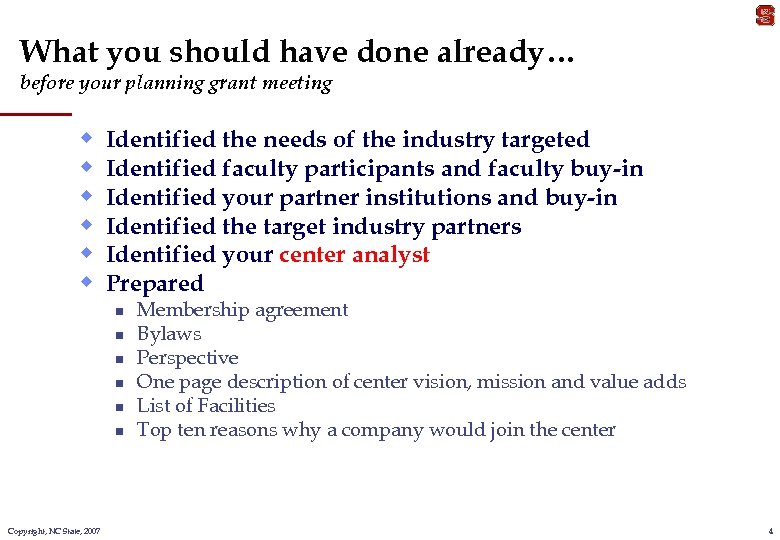 What you should have done already…
before your planning grant meeting

- Identified the needs of the industry targeted
- Identified faculty participants and faculty buy-in
- Identified your partner institutions and buy-in
- Identified the target industry partners
- Identified your center analyst
- Prepared
  - Membership agreement
  - Bylaws
  - Perspective
  - One page description of center vision, mission and value adds
  - List of Facilities
  - Top ten reasons why a company would join the center

Copyright, NC State, 2007

4